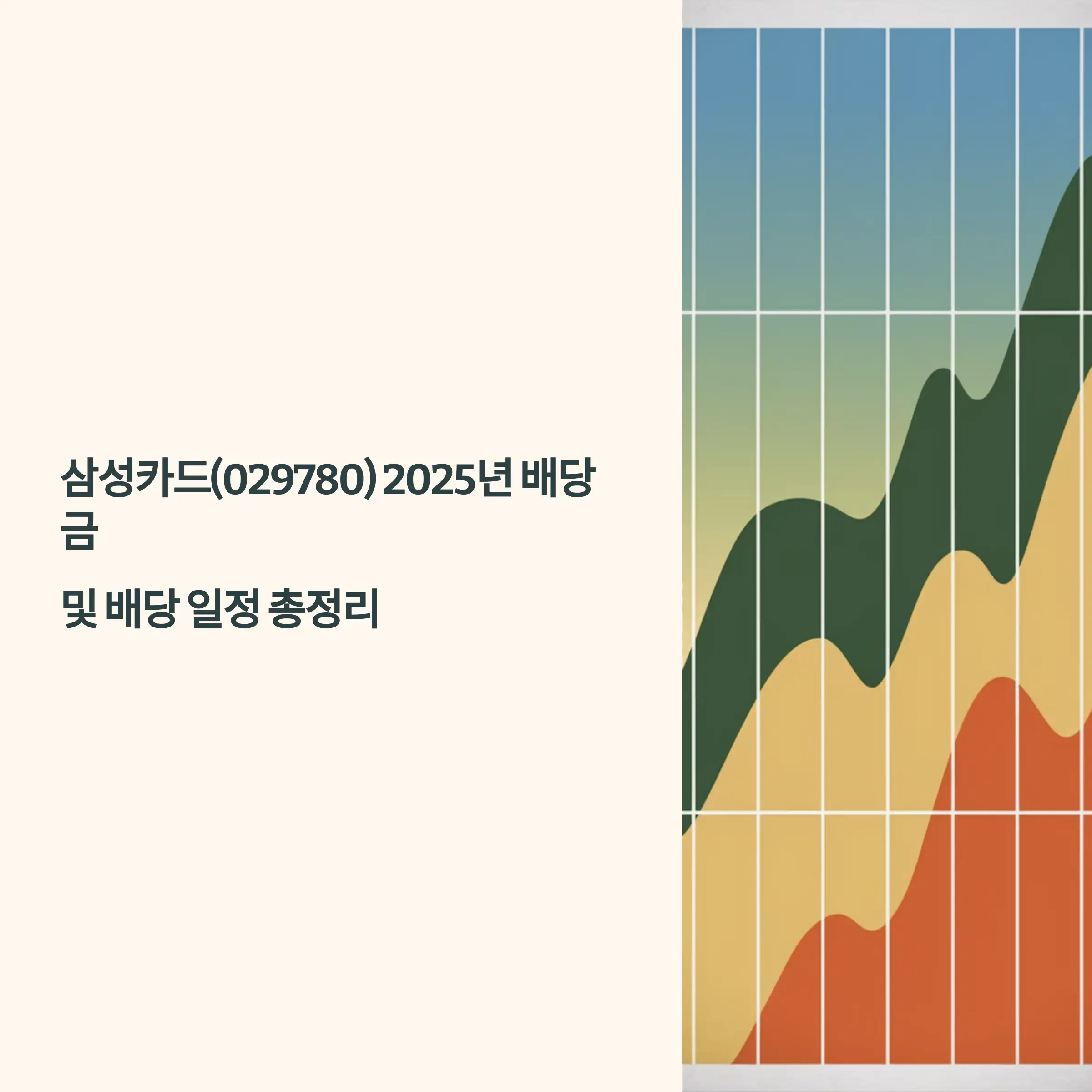 삼성카드(029780) 2025년 배당금

및 배당 일정 총정리